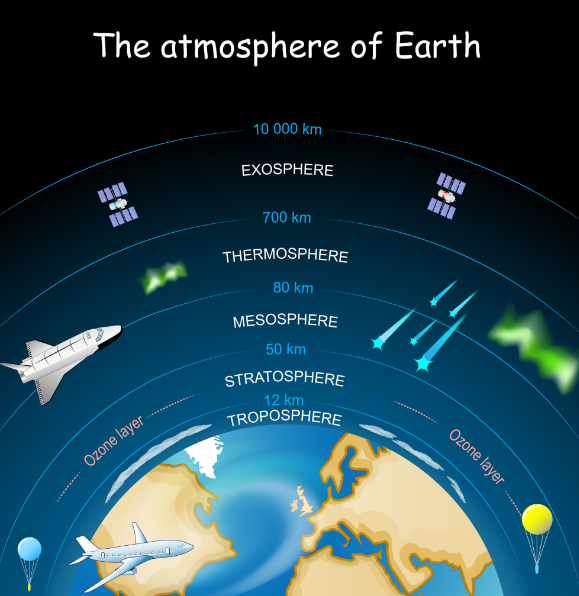 The atmosphere of Earth

10 000 km

EXOSPHERE

700 km

THERMOSPHERE

80 km

MESOSPHERE

50 km

STRATOSPHERE

12 km

TROPOSPHERE

Ozone layer

Ozone layer